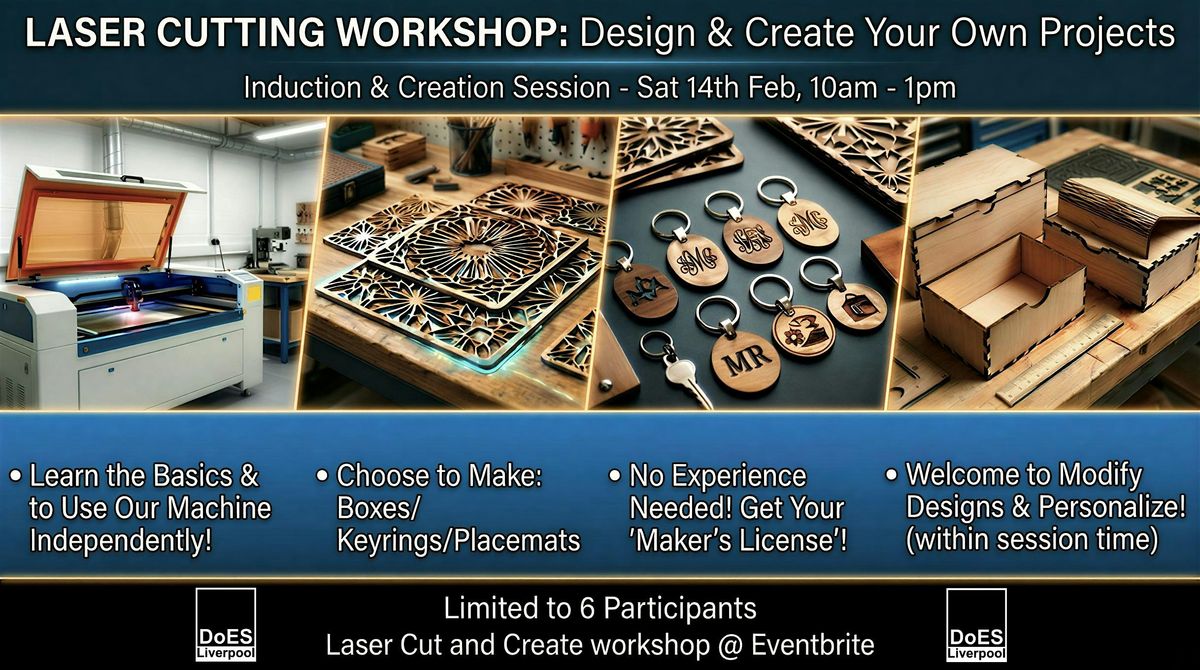 LASER CUTTING WORKSHOP: Design & Create Your Own Projects

Induction & Creation Session - Sat 14th Feb, 10am - 1pm

MR

• Learn the Basics & to Use Our Machine Independently!

• Choose to Make: Boxes/ Keyrings/Placemats

• No Experience Needed! Get Your 'Maker's License'!

• Welcome to Modify Designs & Personalize! (within session time)

DoES Liverpool

Limited to 6 Participants
Laser Cut and Create workshop @ Eventbrite

DoES Liverpool